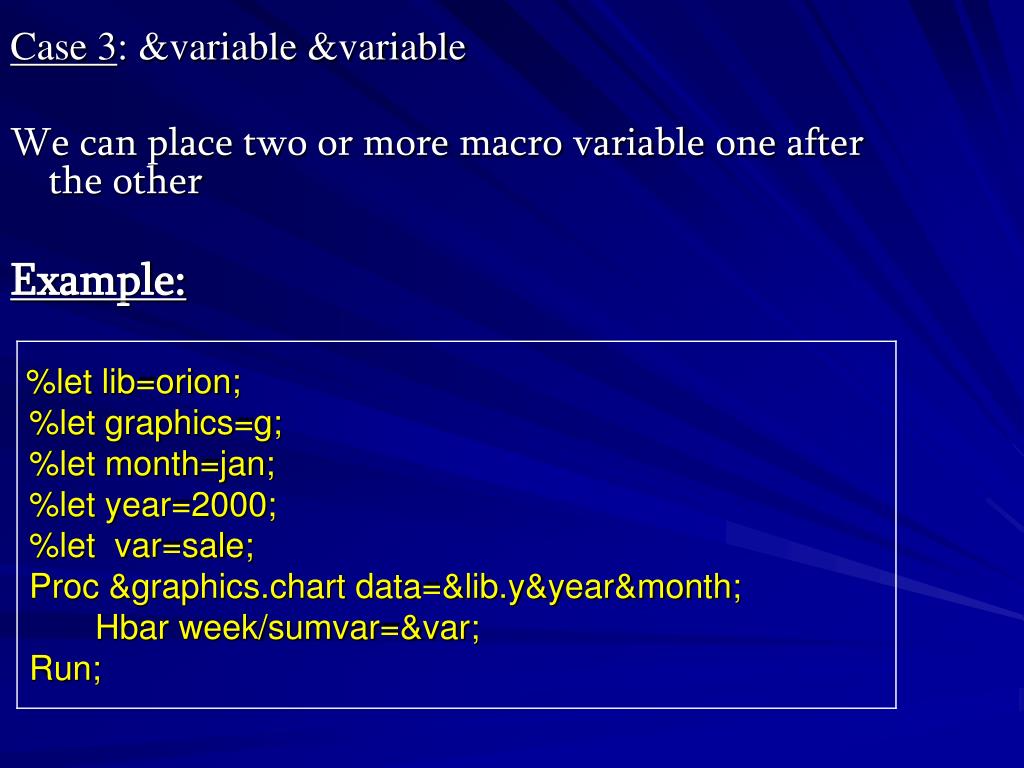 Case 3: &variable &variable

We can place two or more macro variable one after the other

Example:

%let lib=orion;
%let graphics=g;
%let month=jan;
%let year=2000;
%let var=sale;
Proc &graphics.chart data=&lib.y&year&month;
Hbar week/sumvar=&var;
Run;